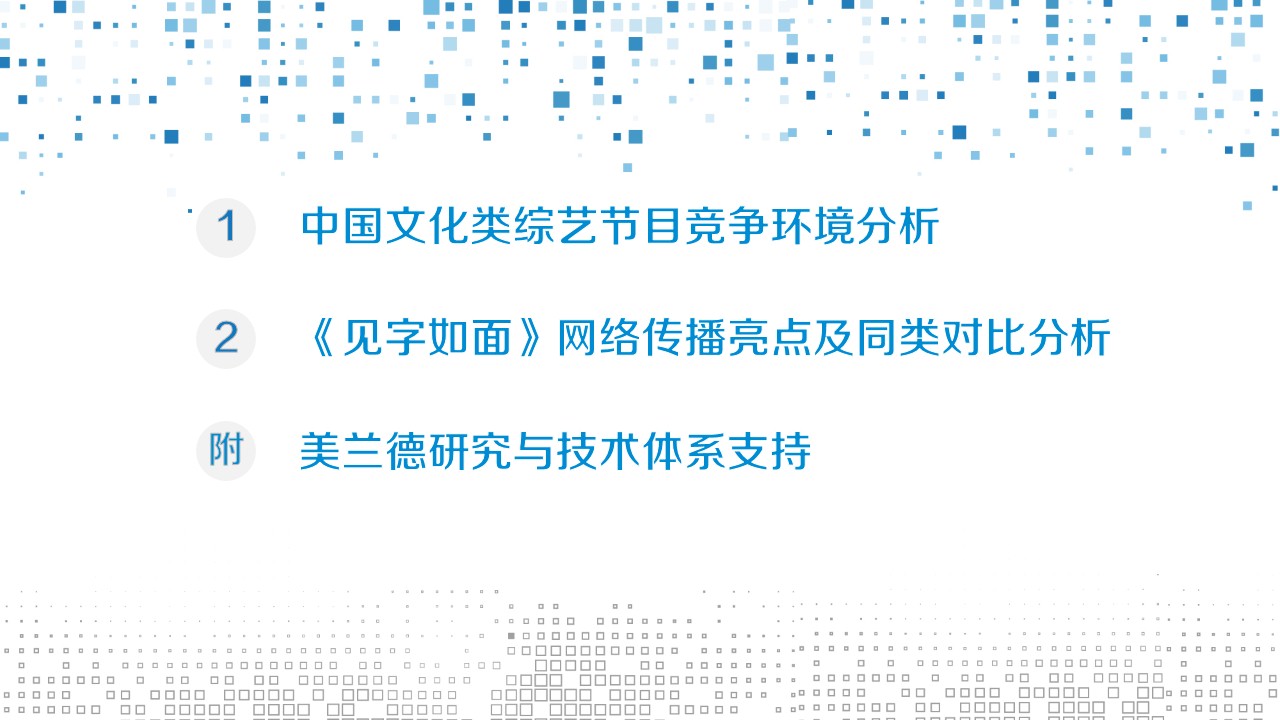 1 中国文化类综艺节目竞争环境分析

2 《见字如面》网络传播亮点及同类对比分析

附 美兰德研究与技术体系支持